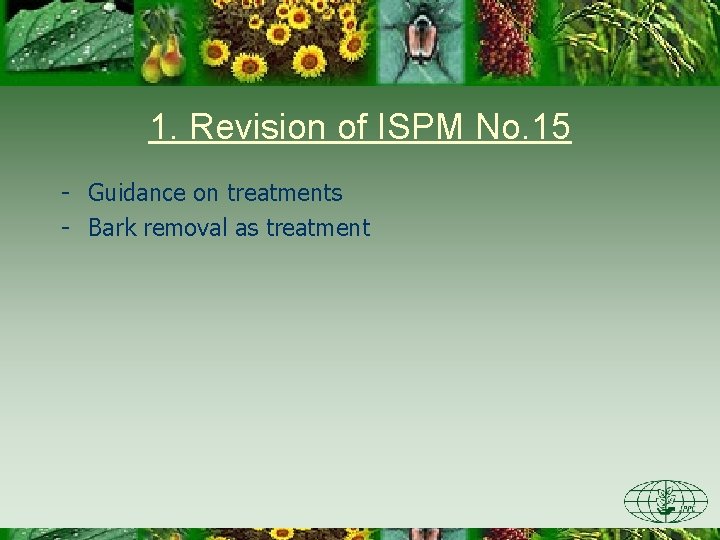 1. Revision of ISPM No.15

- Guidance on treatments
- Bark removal as treatment

IPPC